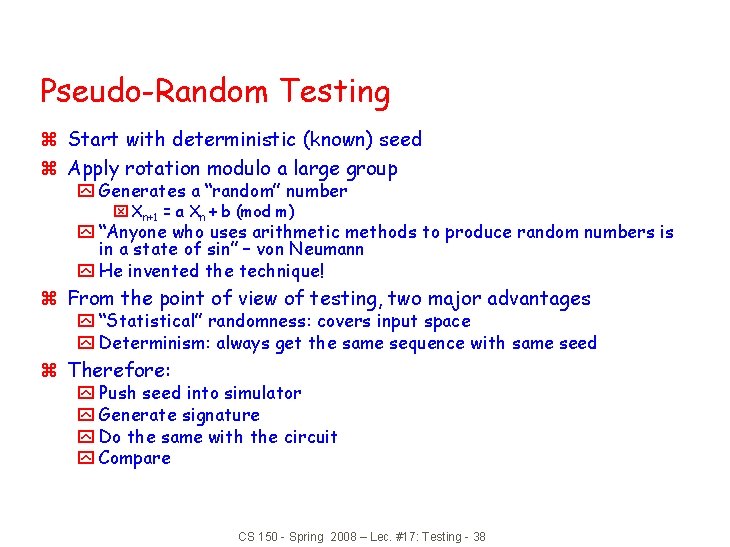 Pseudo-Random Testing

Start with deterministic (known) seed

Apply rotation modulo a large group

Generates a "random" number

$X_{n+1} = a X_n + b \pmod{m}$

"Anyone who uses arithmetic methods to produce random numbers is in a state of sin" – von Neumann

He invented the technique!

From the point of view of testing, two major advantages

"Statistical" randomness: covers input space

Determinism: always get the same sequence with same seed

Therefore:

Push seed into simulator

Generate signature

Do the same with the circuit

Compare

CS 150 - Spring 2008 – Lec. #17: Testing - 38